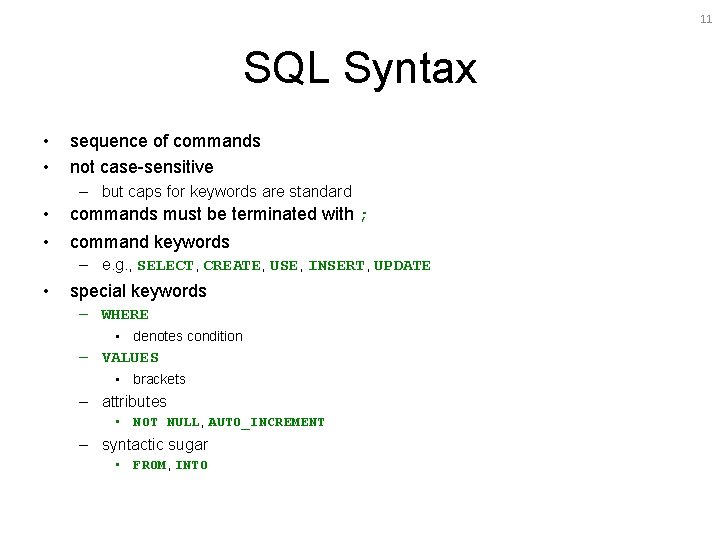 11

SQL Syntax

• sequence of commands
• not case-sensitive
– but caps for keywords are standard
• commands must be terminated with ;
• command keywords
– e.g., SELECT, CREATE, USE, INSERT, UPDATE
• special keywords
– WHERE
• denotes condition
– VALUES
• brackets
– attributes
• NOT NULL, AUTO_INCREMENT
– syntactic sugar
• FROM, INTO